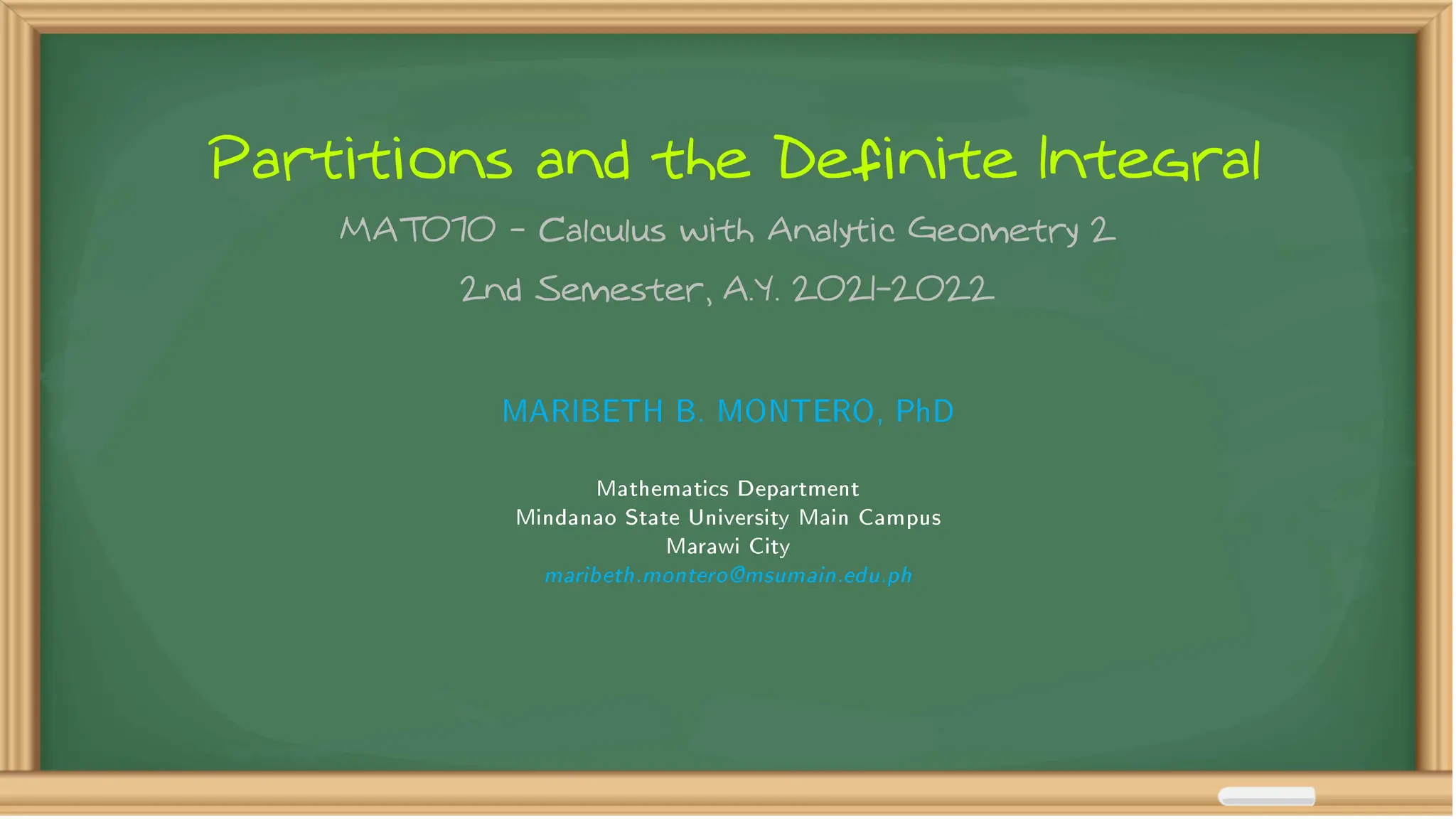 Partitions and the Definite Integral

MAT070 - Calculus with Analytic Geometry 2

2nd Semester, A.Y. 2021-2022

MARIBETH B. MONTERO, PhD

Mathematics Department
Mindanao State University Main Campus
Marawi City
maribeth.montero@msumain.edu.ph